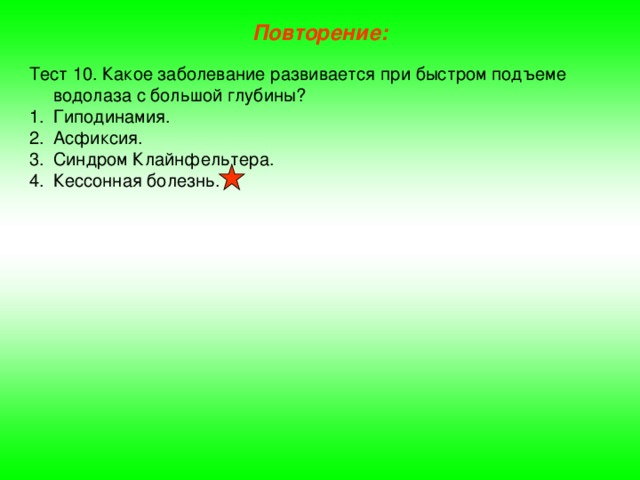 Повторение:

Тест 10. Какое заболевание развивается при быстром подъеме водолаза с большой глубины?
1. Гиподинамия.
2. Асфиксия.
3. Синдром Клайнфельтера.
4. Кессонная болезнь.